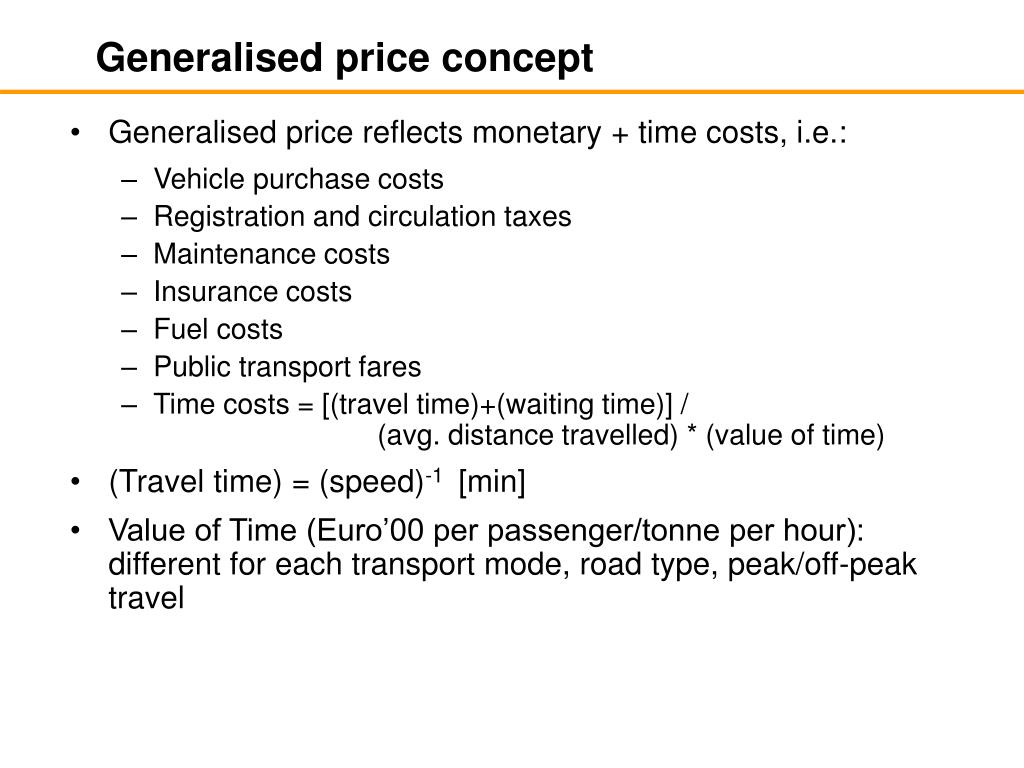 Generalised price concept

• Generalised price reflects monetary + time costs, i.e.:
– Vehicle purchase costs
– Registration and circulation taxes
– Maintenance costs
– Insurance costs
– Fuel costs
– Public transport fares
– Time costs = [(travel time)+(waiting time)] / (avg. distance travelled) * (value of time)

• (Travel time) = (speed)$^{-1}$ [min]

• Value of Time (Euro’00 per passenger/tonne per hour): different for each transport mode, road type, peak/off-peak travel